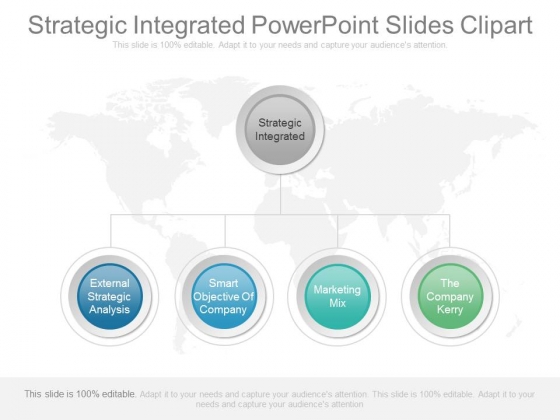 Strategic Integrated PowerPoint Slides Clipart

This slide is 100% editable. Adapt it to your needs and capture your audience's attention.

Strategic Integrated

External Strategic Analysis

Smart Objective Of Company

Marketing Mix

The Company Kerry

This slide is 100% editable. Adapt it to your needs and capture your audience's attention. This slide is 100% editable. Adapt it to your needs and capture your audience's attention